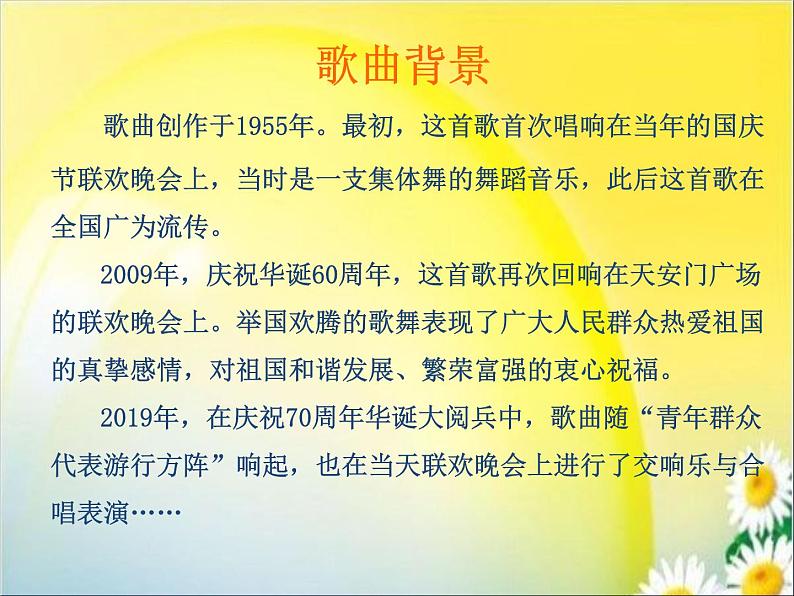 歌曲背景

歌曲创作于1955年。最初，这首歌首次唱响在当年的国庆节联欢晚会上，当时是一支集体舞的舞蹈音乐，此后这首歌在全国广为流传。

2009年，庆祝华诞60周年，这首歌再次回响在天安门广场的联欢晚会上。举国欢腾的歌舞表现了广大人民群众热爱祖国的真挚感情，对祖国和谐发展、繁荣富强的衷心祝福。

2019年，在庆祝70周年华诞大阅兵中，歌曲随“青年群众代表游行方阵”响起，也在当天联欢晚会上进行了交响乐与合唱表演……